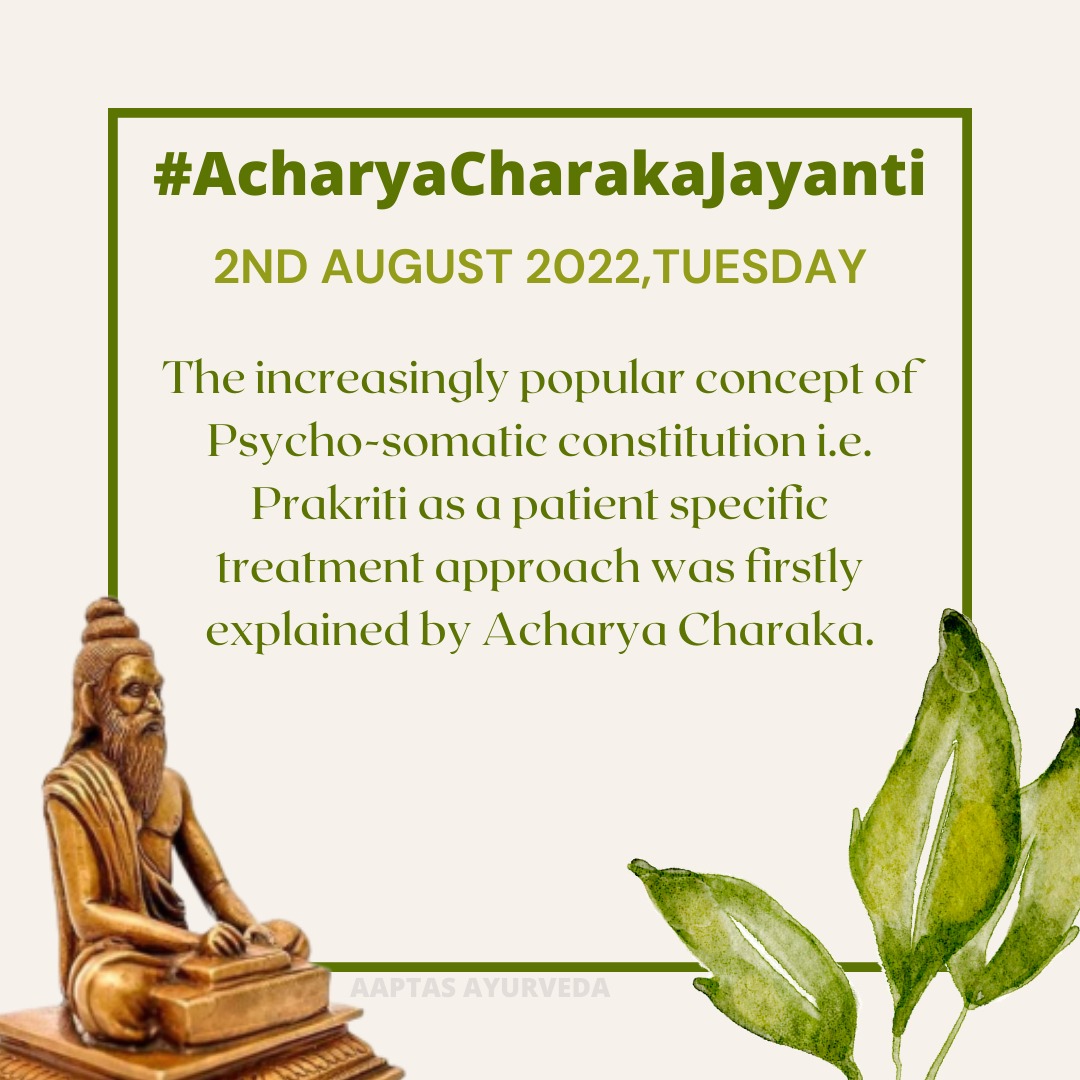 #AcharyaCharakaJayanti

2ND AUGUST 2022,TUESDAY

The increasingly popular concept of Psycho-somatic constitution i.e. Prakriti as a patient specific treatment approach was firstly explained by Acharya Charaka.

AAPTAS AYURVEDA